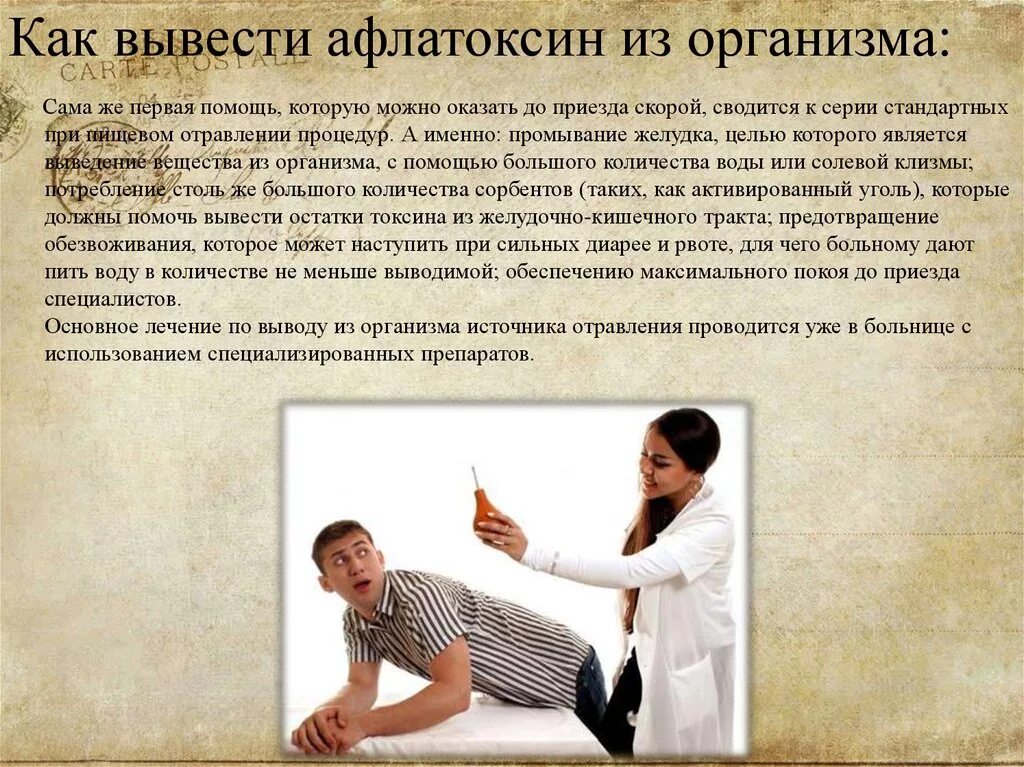 Как вывести афлатоксин из организма:

CARTE POSTALE

Сама же первая помощь, которую можно оказать до приезда скорой, сводится к серии стандартных при пищевом отравлении процедур. А именно: промывание желудка, целью которого является выведение вещества из организма, с помощью большого количества воды или солевой клизмы; потребление столь же большого количества сорбентов (таких, как активированный уголь), которые должны помочь вывести остатки токсина из желудочно-кишечного тракта; предотвращение обезвоживания, которое может наступить при сильных диарее и рвоте, для чего больному дают пить воду в количестве не меньше выводимой; обеспечению максимального покоя до приезда специалистов.
Основное лечение по выводу из организма источника отравления проводится уже в больнице с использованием специализированных препаратов.